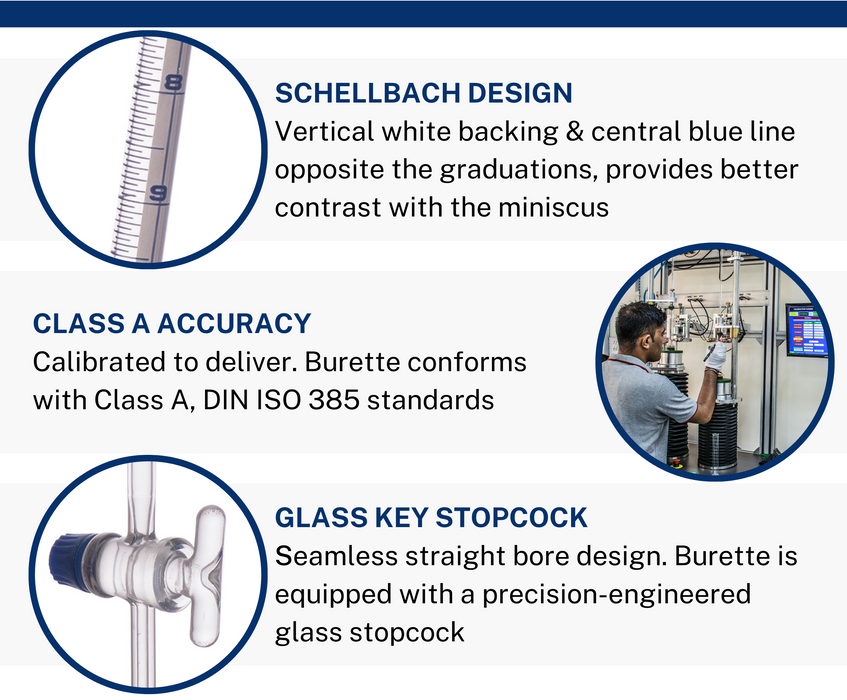 8

9

SCHELLBACH DESIGN
Vertical white backing & central blue line opposite the graduations, provides better contrast with the miniscus

CLASS A ACCURACY
Calibrated to deliver. Burette conforms with Class A, DIN ISO 385 standards

GLASS KEY STOPCOCK
Seamless straight bore design. Burette is equipped with a precision-engineered glass stopcock